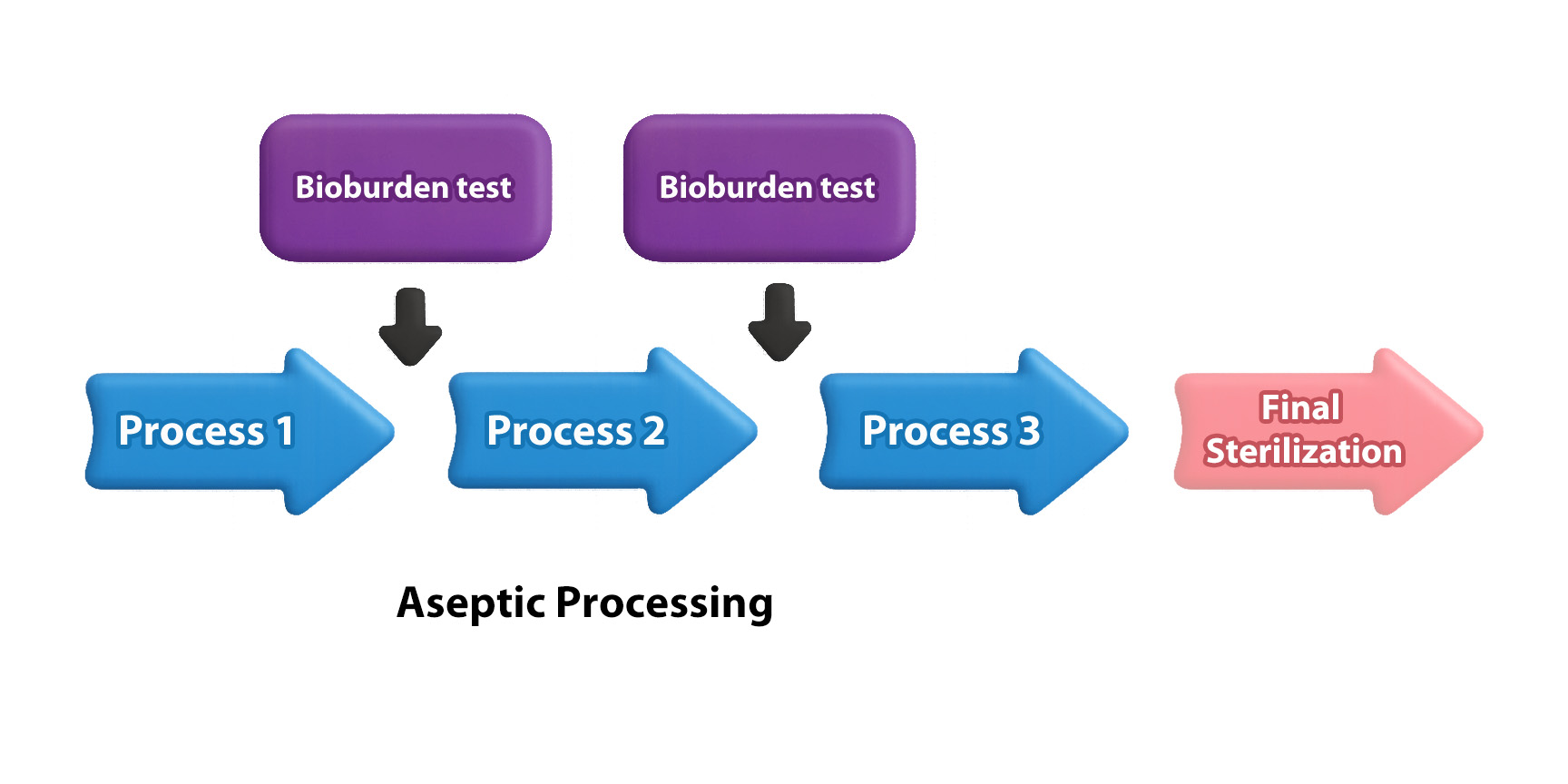 Bioburden test

Bioburden test

Process 1

Process 2

Process 3

Final Sterilization

Aseptic Processing